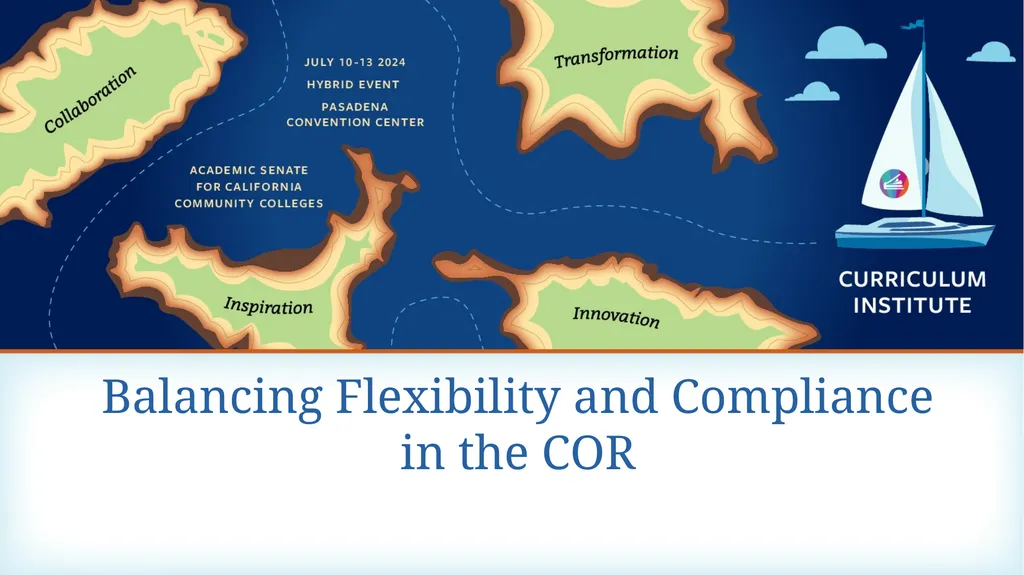 Collaboration

JULY 10-13 2024
HYBRID EVENT
PASADENA
CONVENTION CENTER

ACADEMIC SENATE
FOR CALIFORNIA
COMMUNITY COLLEGES

Transformation

Inspiration

Innovation

CURRICULUM
INSTITUTE

Balancing Flexibility and Compliance in the COR